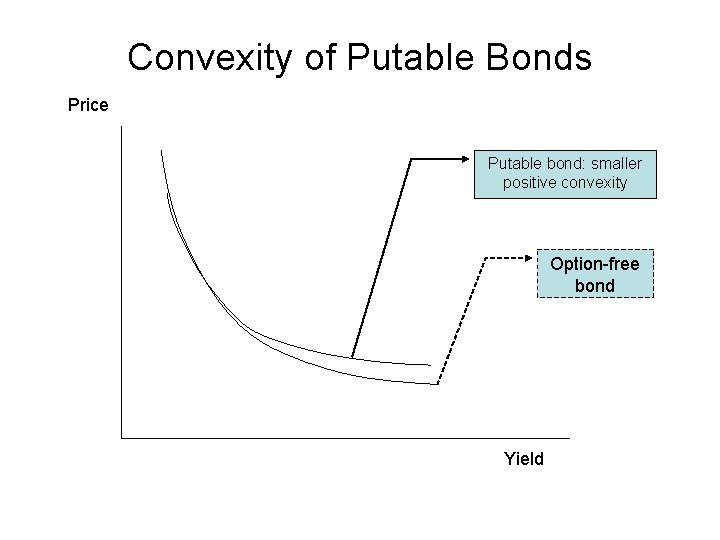 Convexity of Putable Bonds

Price

Putable bond: smaller positive convexity

Option-free bond

Yield